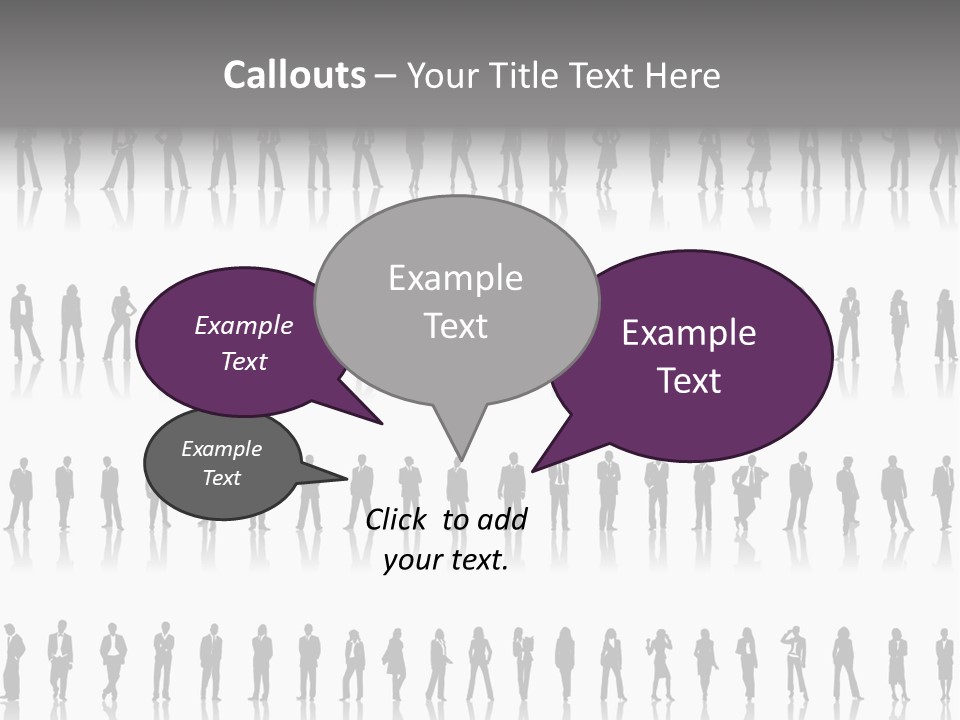 Callouts – Your Title Text Here

Example Text

Example Text

Example Text

Example Text

Click to add your text.